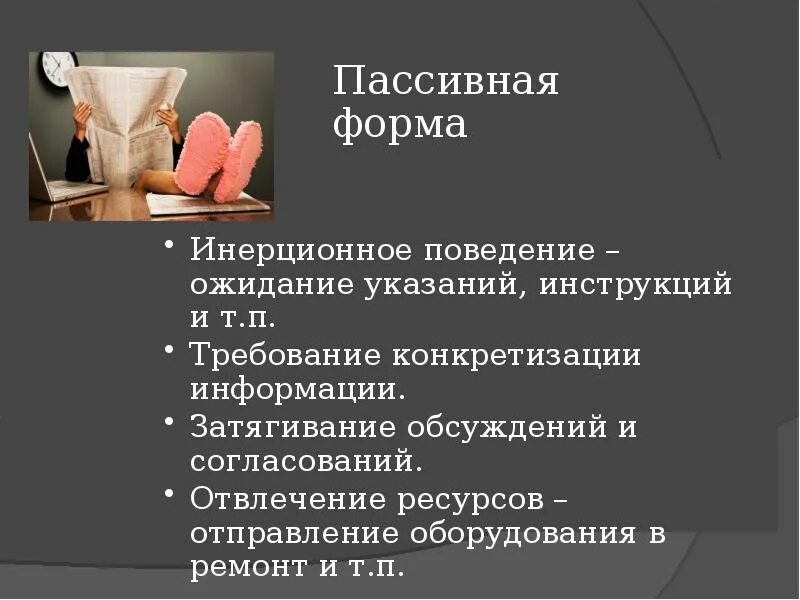 Пассивная форма

• Инерционное поведение – ожидание указаний, инструкций и т.п.
• Требование конкретизации информации.
• Затягивание обсуждений и согласований.
• Отвлечение ресурсов – отправление оборудования в ремонт и т.п.